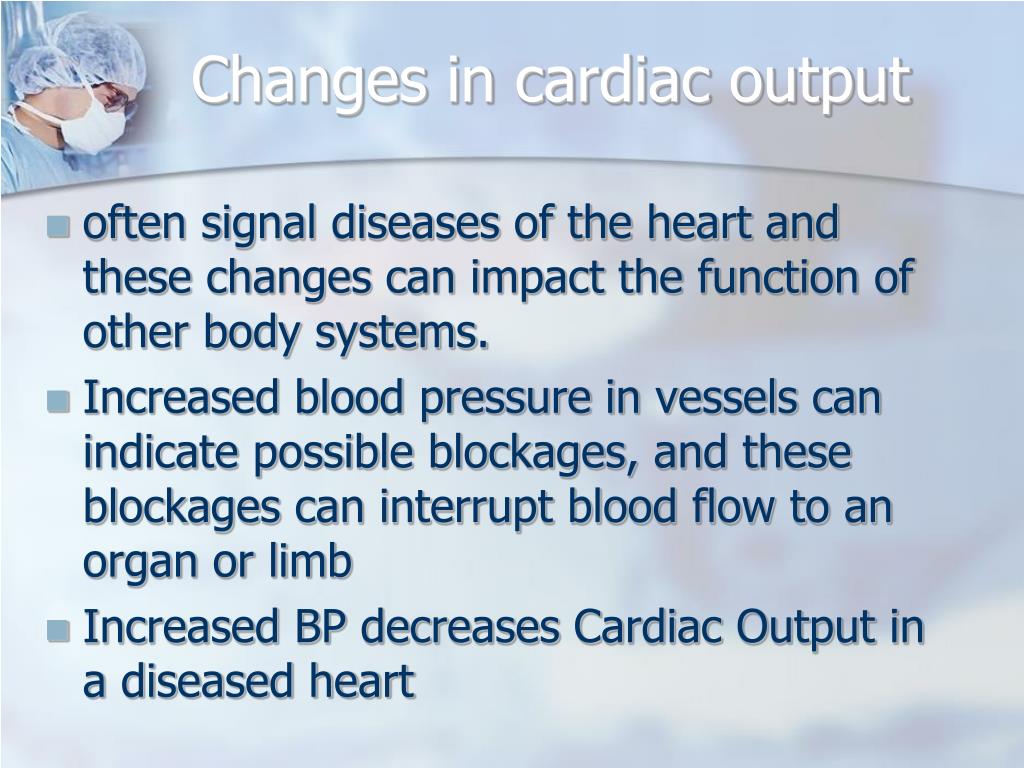 Changes in cardiac output

- often signal diseases of the heart and these changes can impact the function of other body systems.
- Increased blood pressure in vessels can indicate possible blockages, and these blockages can interrupt blood flow to an organ or limb
- Increased BP decreases Cardiac Output in a diseased heart